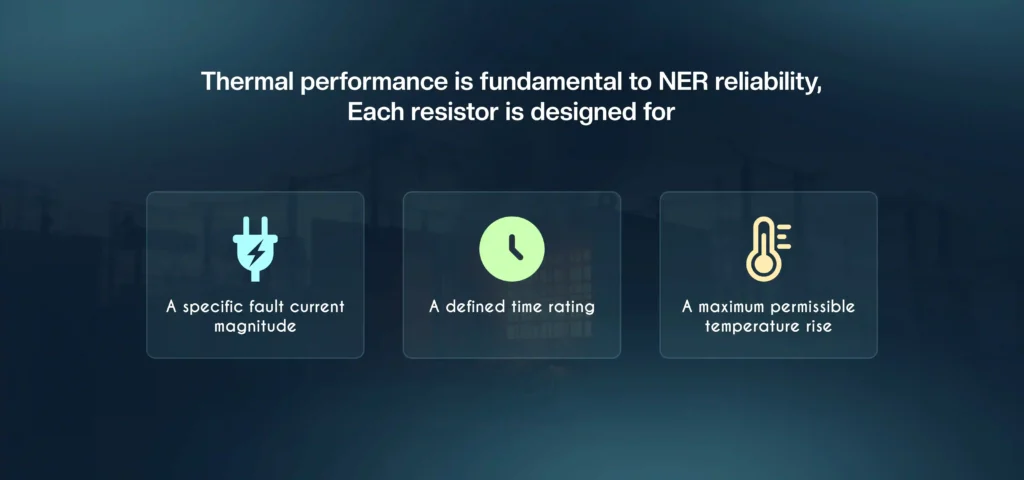 Thermal performance is fundamental to NER reliability, Each resistor is designed for

A specific fault current magnitude

A defined time rating

A maximum permissible temperature rise